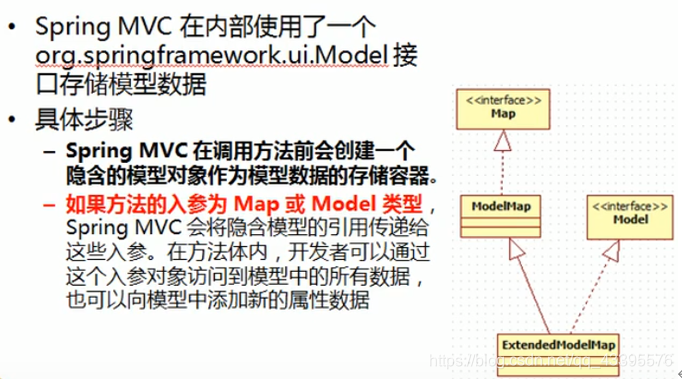 • Spring MVC 在内部使用了一个 org.springframework.ui.Model 接口存储模型数据

• 具体步骤

– Spring MVC 在调用方法前会创建一个隐含的模型对象作为模型数据的存储容器。

– 如果方法的入参为 Map 或 Model 类型，Spring MVC 会将隐含模型的引用传递给这些入参。在方法体内，开发者可以通过这个入参对象访问到模型中的所有数据，也可以向模型中添加新的属性数据

<<interface>>
Map

ModelMap

<<interface>>
Model

ExtendedModelMap

https://blog.csdn.net/qq_43395576